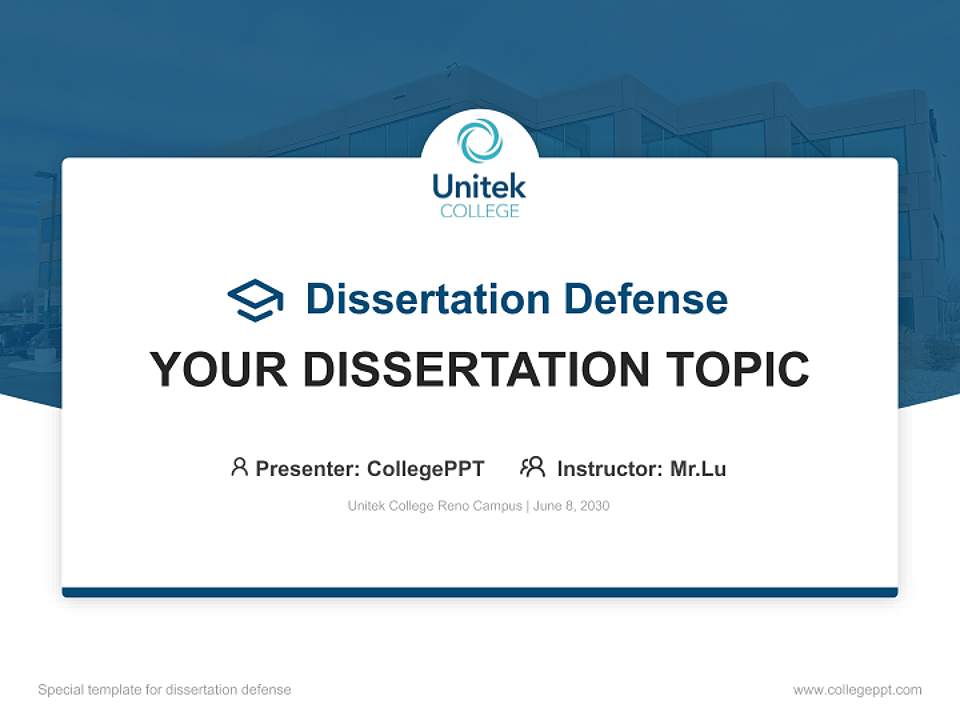 Unitek
COLLEGE

Dissertation Defense

YOUR DISSERTATION TOPIC

Presenter: CollegePPT Instructor: Mr.Lu

Unitek College Reno Campus | June 8, 2030

Special template for dissertation defense

www.collegeppt.com